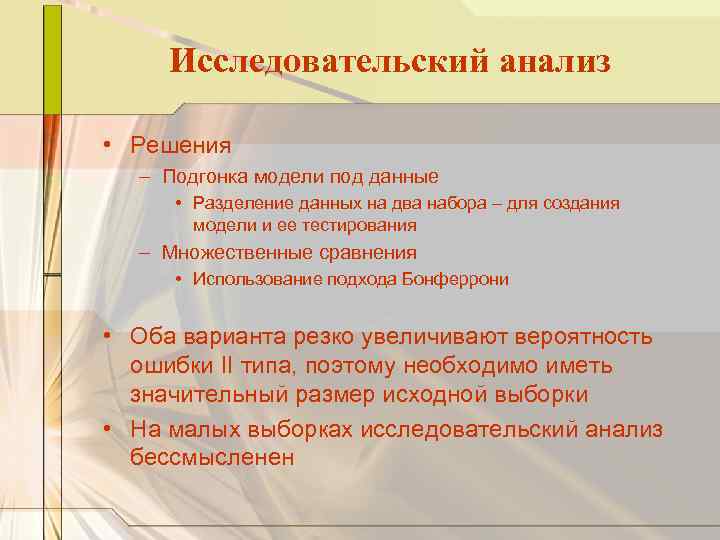 Исследовательский анализ

• Решения
  – Подгонка модели под данные
    • Разделение данных на два набора – для создания модели и ее тестирования
  – Множественные сравнения
    • Использование подхода Бонферрони

• Оба варианта резко увеличивают вероятность ошибки II типа, поэтому необходимо иметь значительный размер исходной выборки
• На малых выборках исследовательский анализ бессмысленен